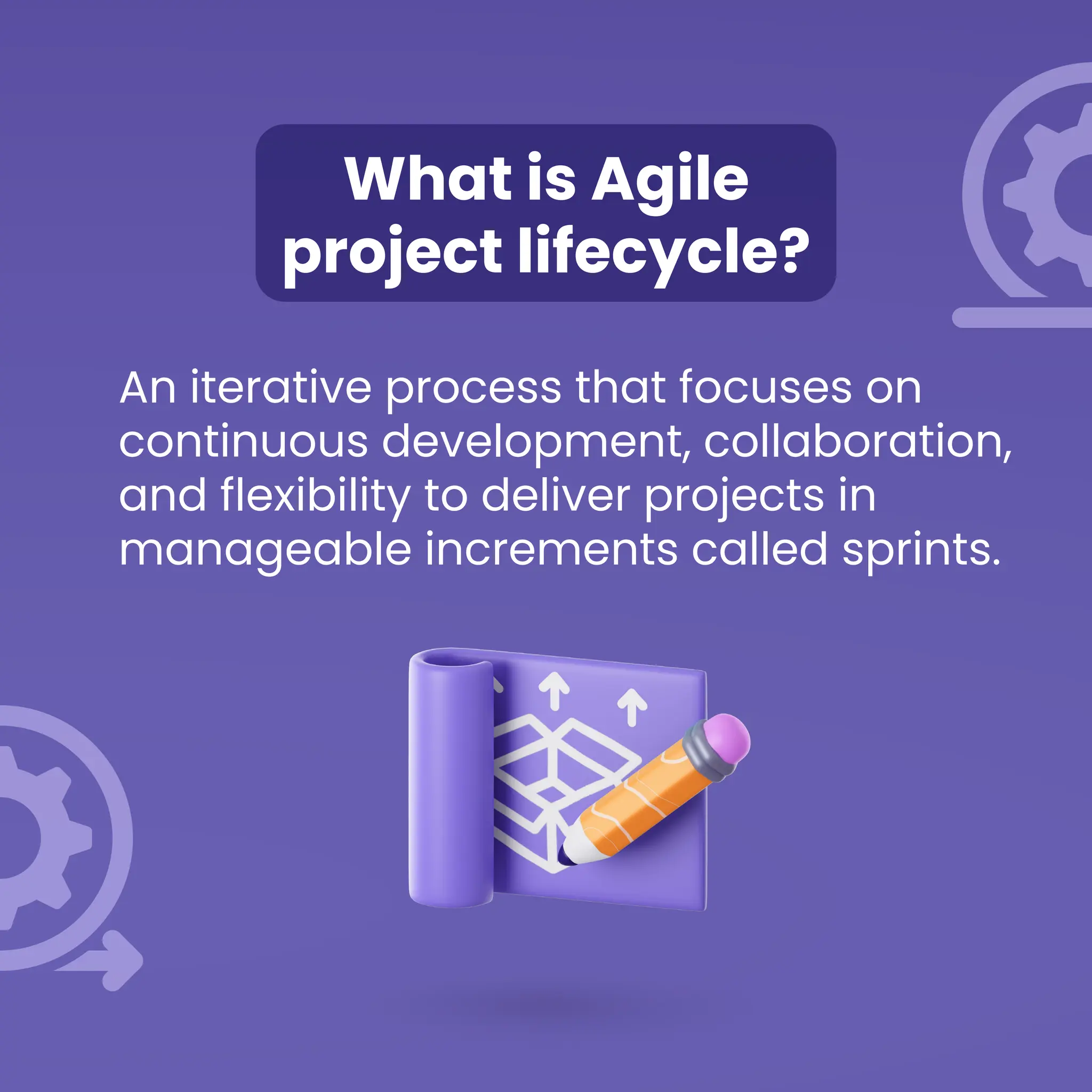 What is Agile project lifecycle?

An iterative process that focuses on continuous development, collaboration, and flexibility to deliver projects in manageable increments called sprints.